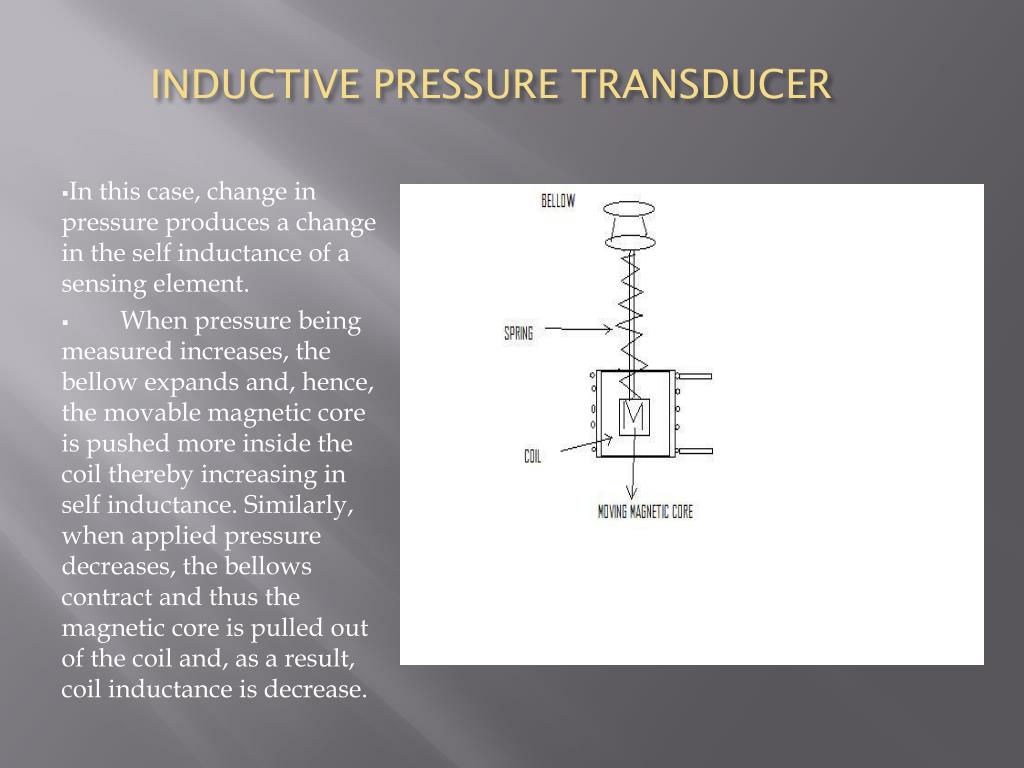 INDUCTIVE PRESSURE TRANSDUCER

▪In this case, change in pressure produces a change in the self inductance of a sensing element.

▪ When pressure being measured increases, the bellow expands and, hence, the movable magnetic core is pushed more inside the coil thereby increasing in self inductance. Similarly, when applied pressure decreases, the bellows contract and thus the magnetic core is pulled out of the coil and, as a result, coil inductance is decrease.

BELLOW

SPRING

M

COIL

MOVING MAGNETIC CORE